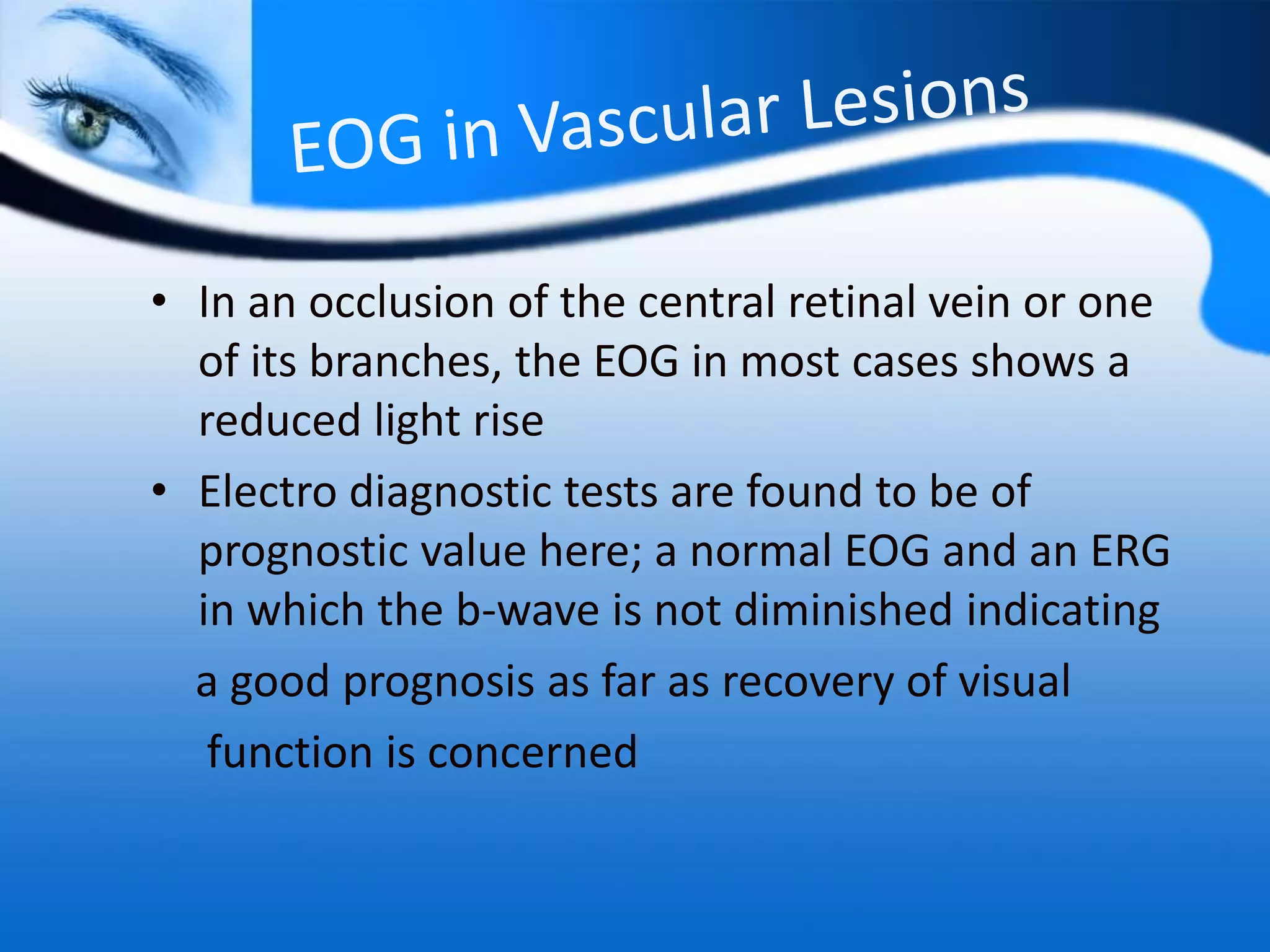 EOG in Vascular Lesions

• In an occlusion of the central retinal vein or one of its branches, the EOG in most cases shows a reduced light rise

• Electro diagnostic tests are found to be of prognostic value here; a normal EOG and an ERG in which the b-wave is not diminished indicating a good prognosis as far as recovery of visual function is concerned